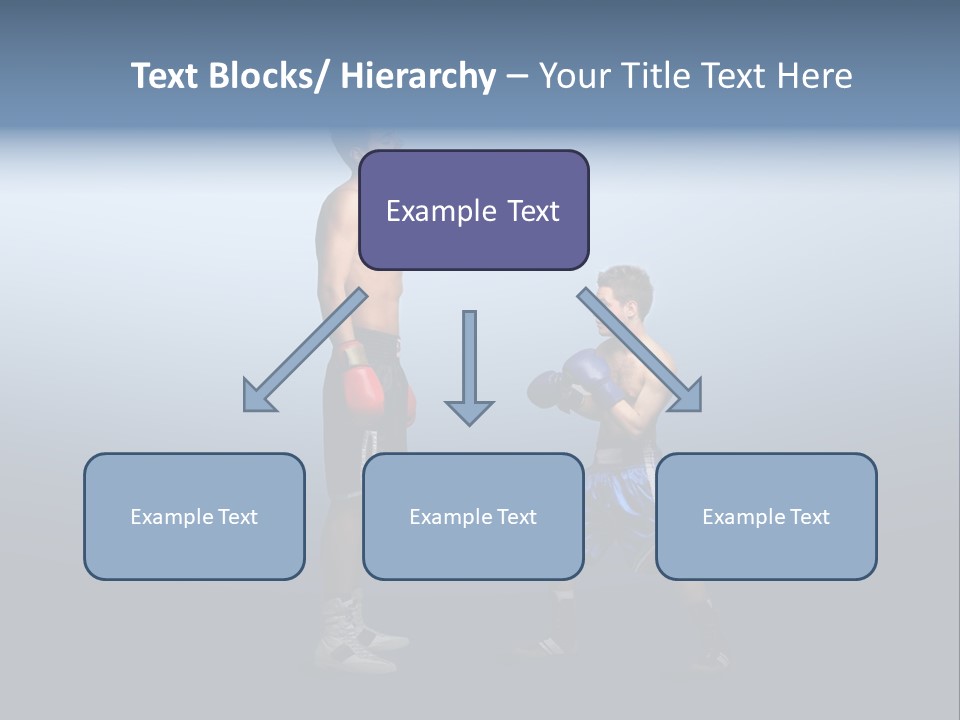 Text Blocks/ Hierarchy – Your Title Text Here

Example Text

Example Text

Example Text

Example Text